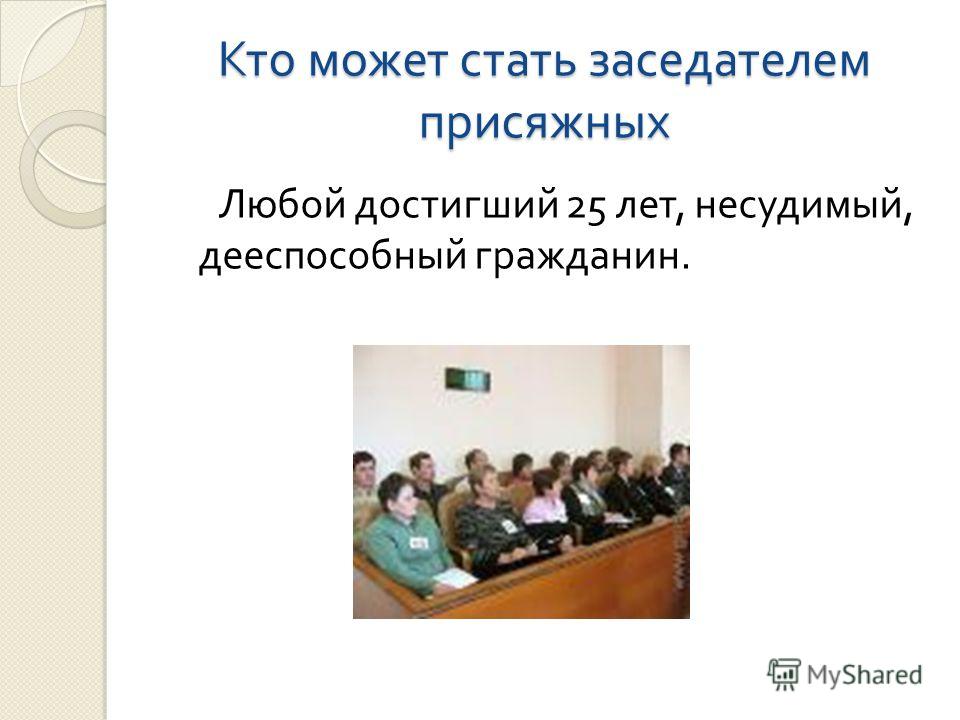 Кто может стать заседателем присяжных

Любой достигший 25 лет, несудимый, дееспособный гражданин.

MyShared